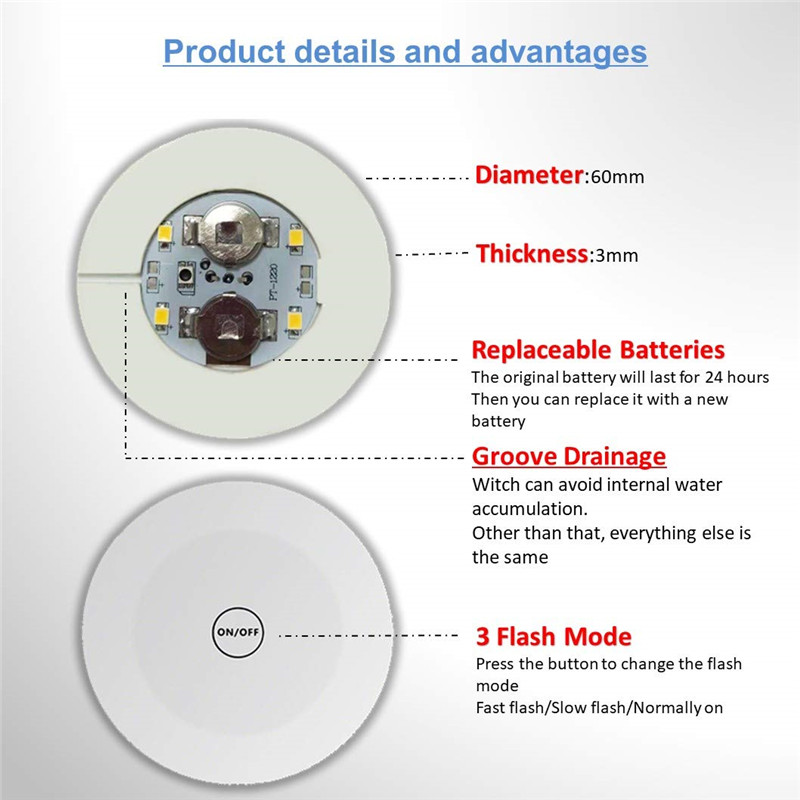 Product details and advantages

Diameter:60mm

Thickness:3mm

PT-1220

Replaceable Batteries
The original battery will last for 24 hours
Then you can replace it with a new battery

Groove Drainage
Witch can avoid internal water accumulation.
Other than that, everything else is the same

ON/OFF

3 Flash Mode
Press the button to change the flash mode
Fast flash/Slow flash/Normally on